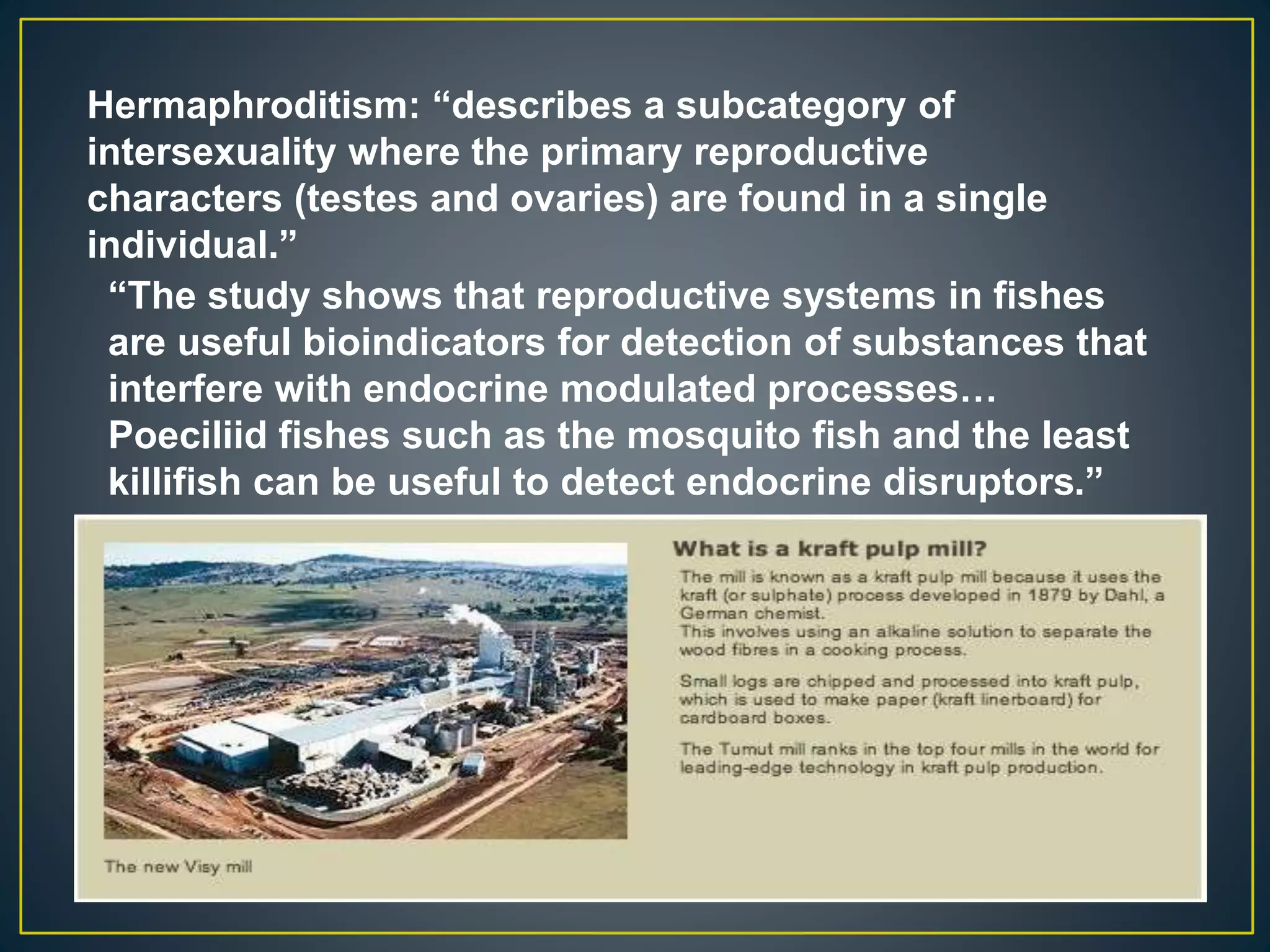 Hermaphroditism: “describes a subcategory of intersexuality where the primary reproductive characters (testes and ovaries) are found in a single individual.”

“The study shows that reproductive systems in fishes are useful bioindicators for detection of substances that interfere with endocrine modulated processes… Poeciliid fishes such as the mosquito fish and the least killifish can be useful to detect endocrine disruptors.”

The new Visy mill

What is a kraft pulp mill?

The mill is known as a kraft pulp mill because it uses the kraft (or sulphate) process developed in 1879 by Dahl, a German chemist.
This involves using an alkaline solution to separate the wood fibres in a cooking process.

Small logs are chipped and processed into kraft pulp, which is used to make paper (kraft linerboard) for cardboard boxes.

The Tumut mill ranks in the top four mills in the world for leading-edge technology in kraft pulp production.